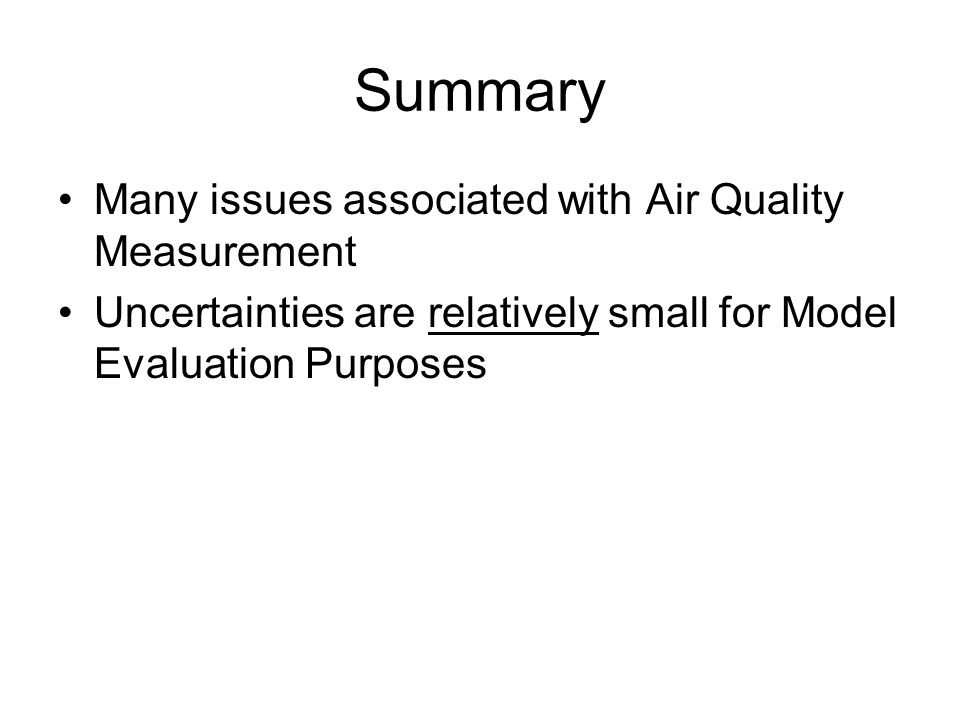 Summary

• Many issues associated with Air Quality Measurement
• Uncertainties are relatively small for Model Evaluation Purposes